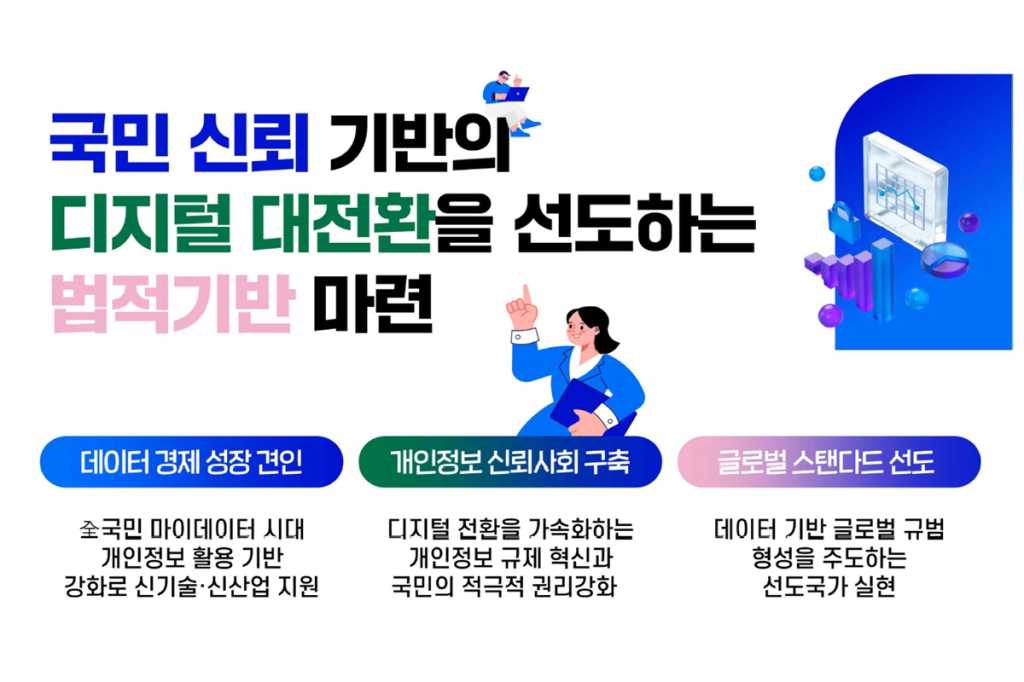 국민 신뢰 기반의
디지털 대전환을 선도하는
법적기반 마련

데이터 경제 성장 견인

全국민 마이데이터 시대
개인정보 활용 기반
강화로 신기술·신산업 지원

개인정보 신뢰사회 구축

디지털 전환을 가속화하는
개인정보 규제 혁신과
국민의 적극적 권리강화

글로벌 스탠다드 선도

데이터 기반 글로벌 규범
형성을 주도하는
선도국가 실현